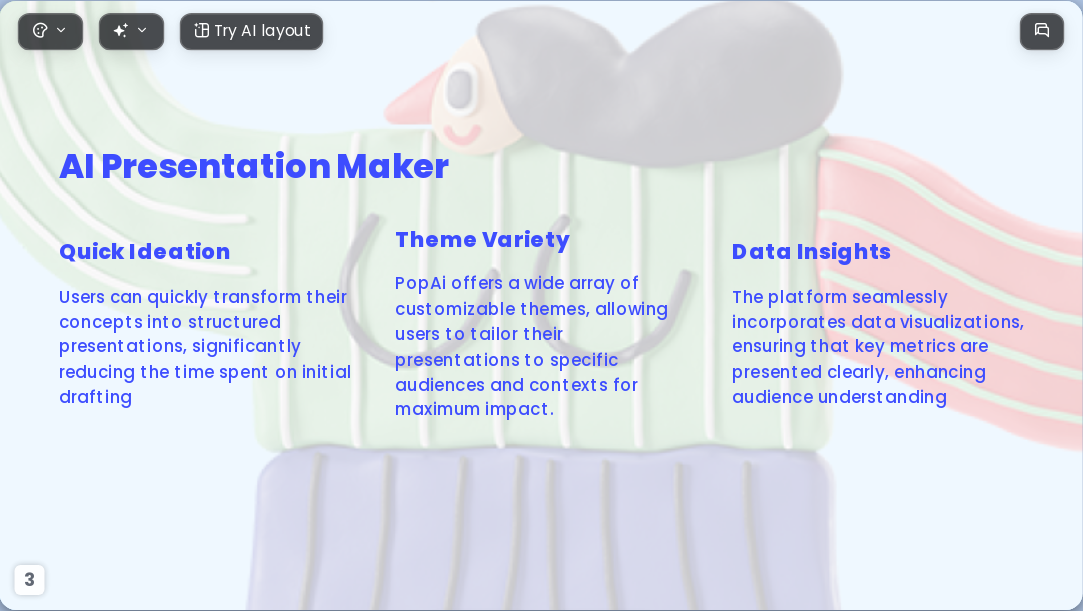 Try AI layout

AI Presentation Maker

Quick Ideation

Users can quickly transform their concepts into structured presentations, significantly reducing the time spent on initial drafting

Theme Variety

PopAi offers a wide array of customizable themes, allowing users to tailor their presentations to specific audiences and contexts for maximum impact.

Data Insights

The platform seamlessly incorporates data visualizations, ensuring that key metrics are presented clearly, enhancing audience understanding

3